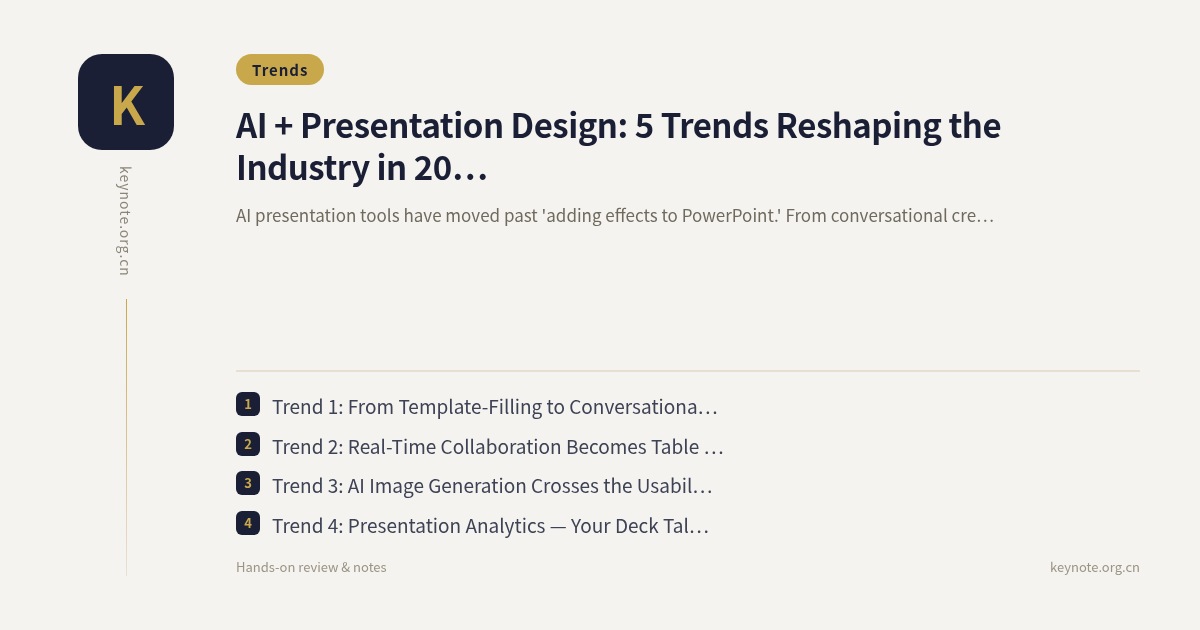 K

keynote.org.cn

Trends

AI + Presentation Design: 5 Trends Reshaping the Industry in 20…

AI presentation tools have moved past 'adding effects to PowerPoint.' From conversational cre…

1 Trend 1: From Template-Filling to Conversationa…

2 Trend 2: Real-Time Collaboration Becomes Table …

3 Trend 3: AI Image Generation Crosses the Usabil…

4 Trend 4: Presentation Analytics — Your Deck Tal…

Hands-on review & notes

keynote.org.cn